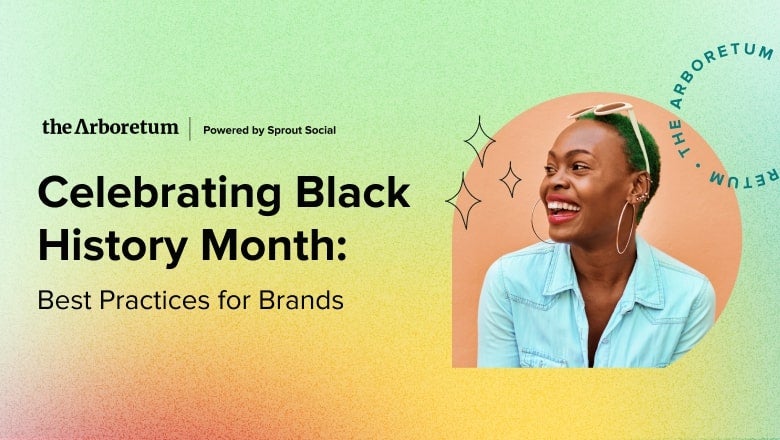 the Arboretum | Powered by Sprout Social

Celebrating Black History Month:

Best Practices for Brands

THE ARBORETUM • THE ARBORETUM